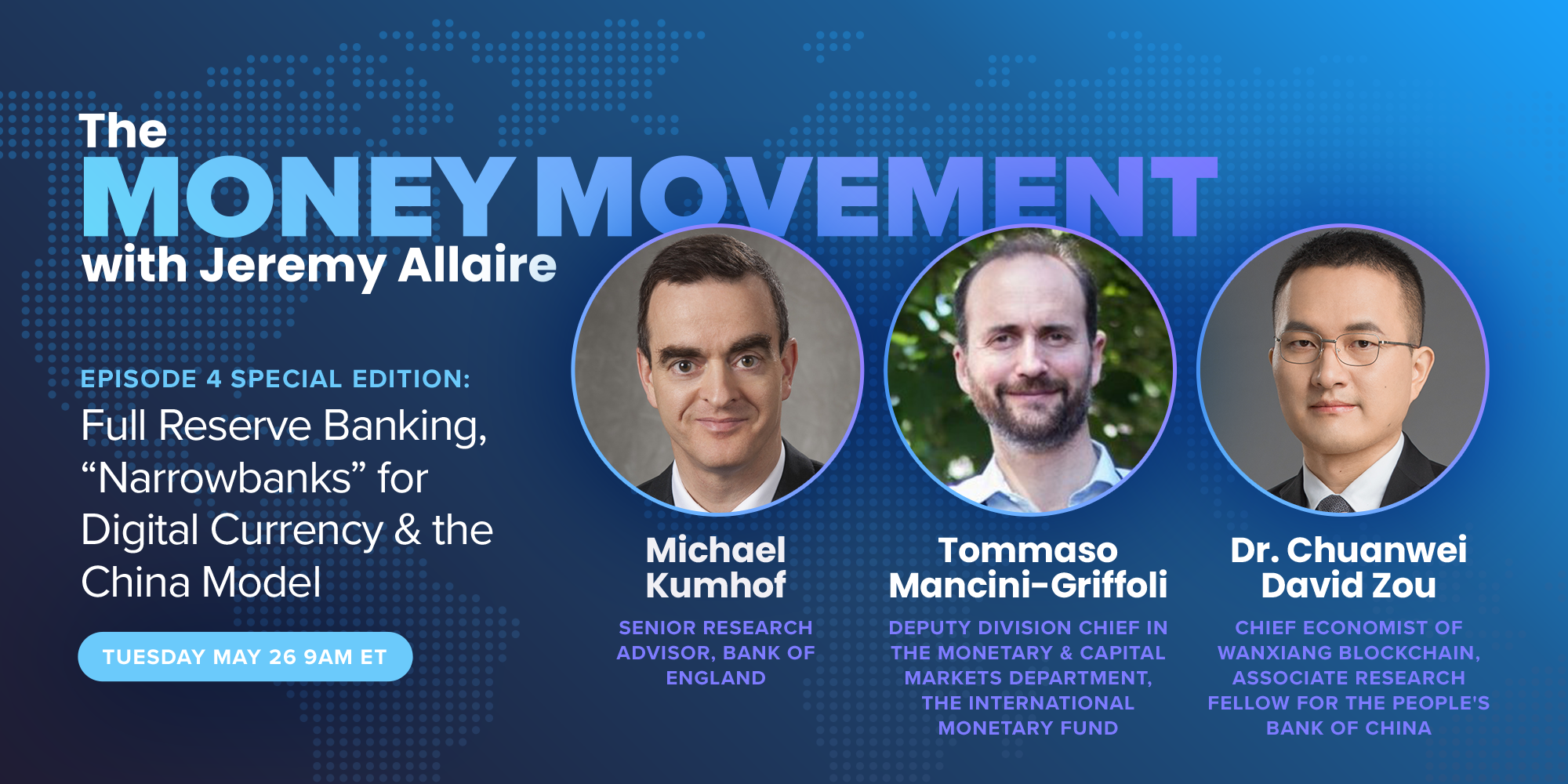 The
MONEY MOVEMENT
with Jeremy Allaire

EPISODE 4 SPECIAL EDITION:
Full Reserve Banking, “Narrowbanks” for Digital Currency & the China Model

TUESDAY MAY 26 9AM ET

Michael Kumhof
SENIOR RESEARCH ADVISOR, BANK OF ENGLAND

Tommaso Mancini-Griffoli
DEPUTY DIVISION CHIEF IN THE MONETARY & CAPITAL MARKETS DEPARTMENT, THE INTERNATIONAL MONETARY FUND

Dr. Chuanwei David Zou
CHIEF ECONOMIST OF WANXIANG BLOCKCHAIN, ASSOCIATE RESEARCH FELLOW FOR THE PEOPLE'S BANK OF CHINA